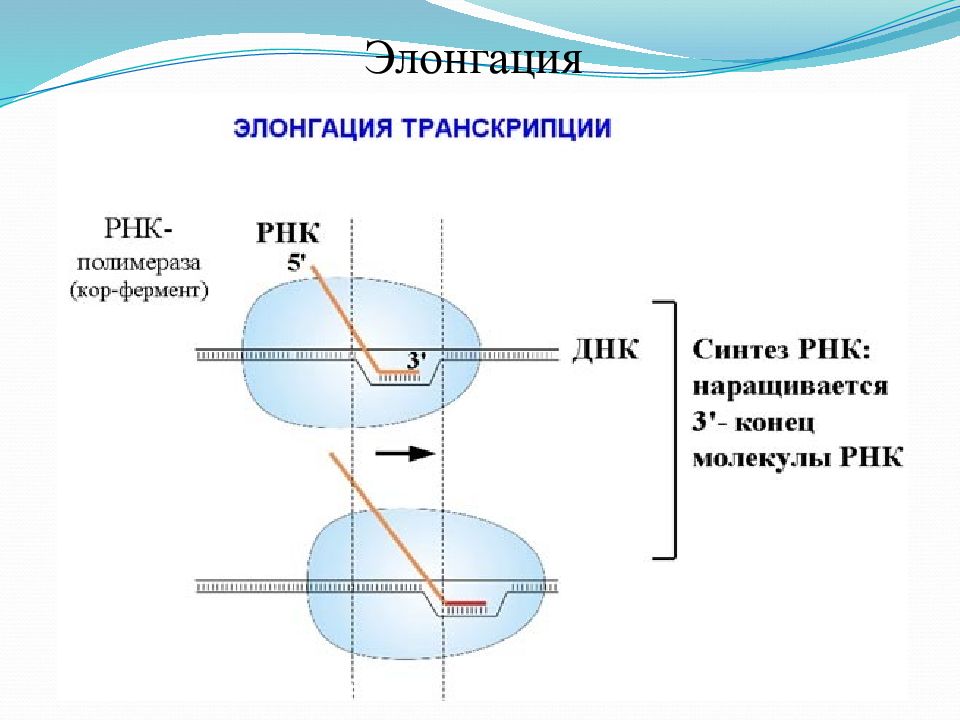 Элонгация

ЭЛОНГАЦИЯ ТРАНСКРИПЦИИ

РНК-полимераза (кор-фермент)

РНК
5'

3'

ДНК

Синтез РНК: наращивается 3'- конец молекулы РНК